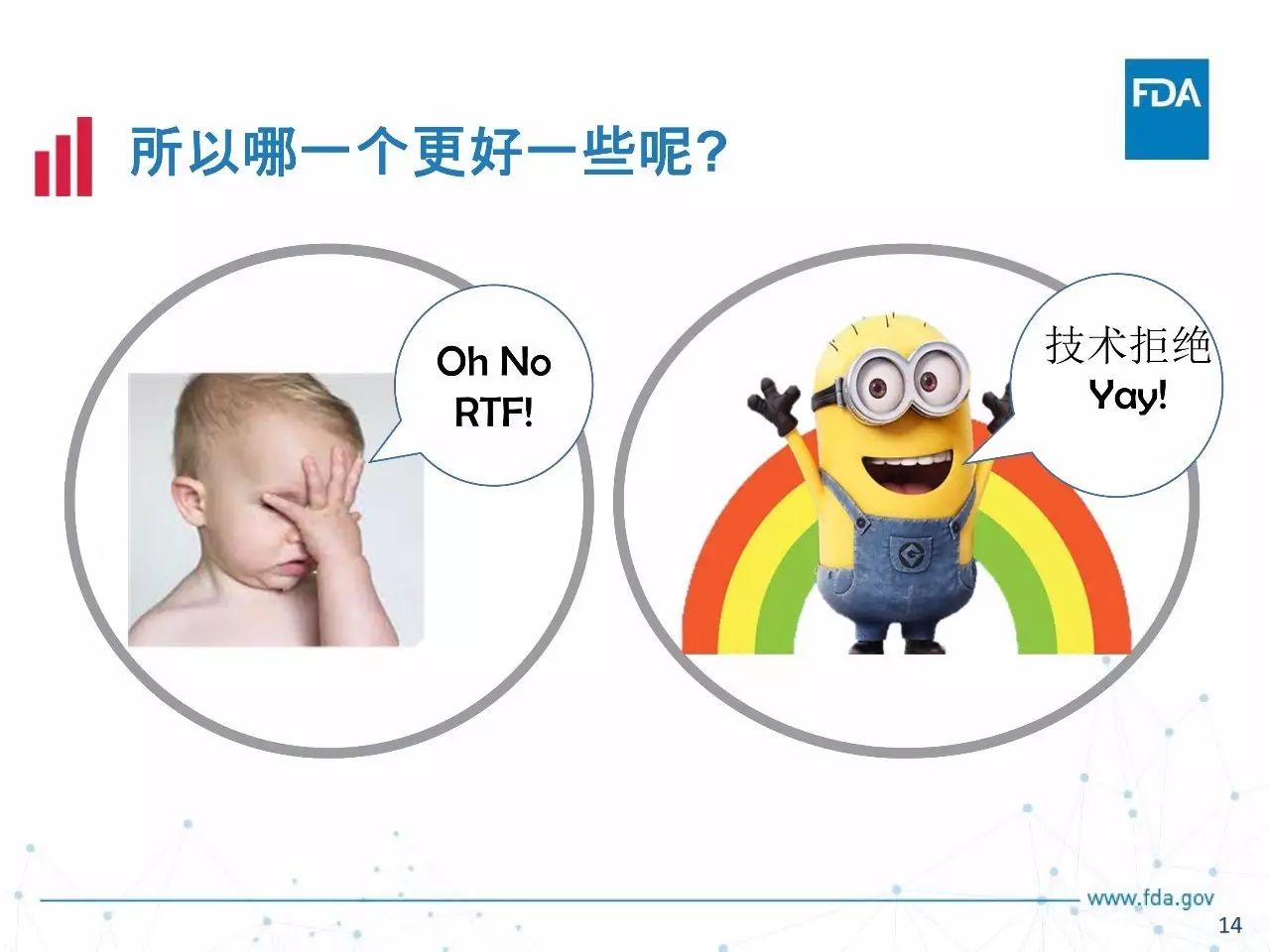 FDA

所以哪一个更好一些呢?

Oh No RTF!

技术拒绝 Yay!

www.fda.gov

14